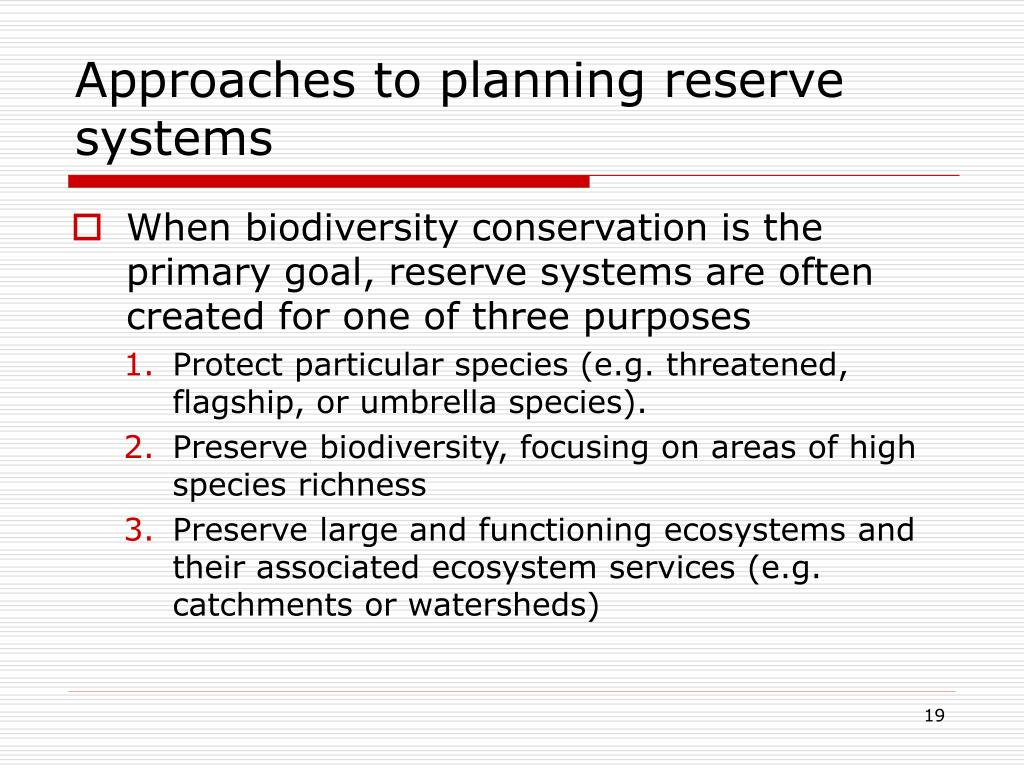 Approaches to planning reserve systems

When biodiversity conservation is the primary goal, reserve systems are often created for one of three purposes

1. Protect particular species (e.g. threatened, flagship, or umbrella species).
2. Preserve biodiversity, focusing on areas of high species richness
3. Preserve large and functioning ecosystems and their associated ecosystem services (e.g. catchments or watersheds)

19